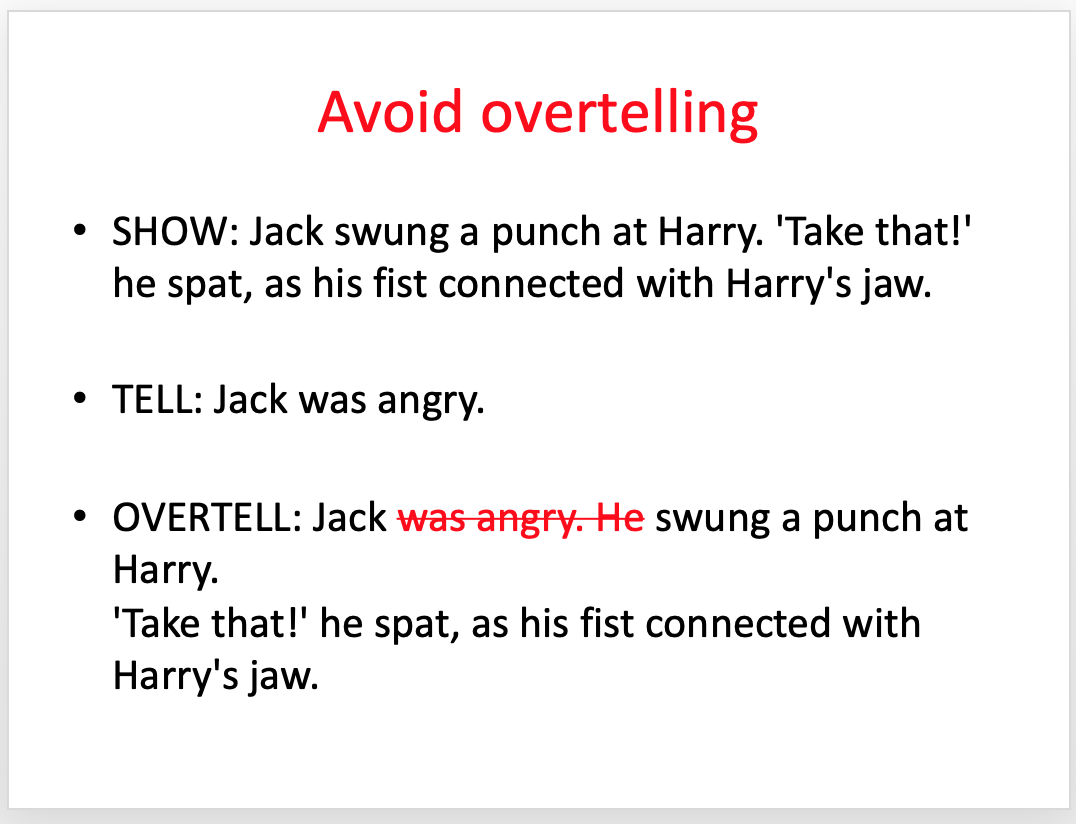 Avoid overtelling

• SHOW: Jack swung a punch at Harry. 'Take that!' he spat, as his fist connected with Harry's jaw.

• TELL: Jack was angry.

• OVERTELL: Jack ~~was angry. He~~ swung a punch at Harry.
'Take that!' he spat, as his fist connected with Harry's jaw.